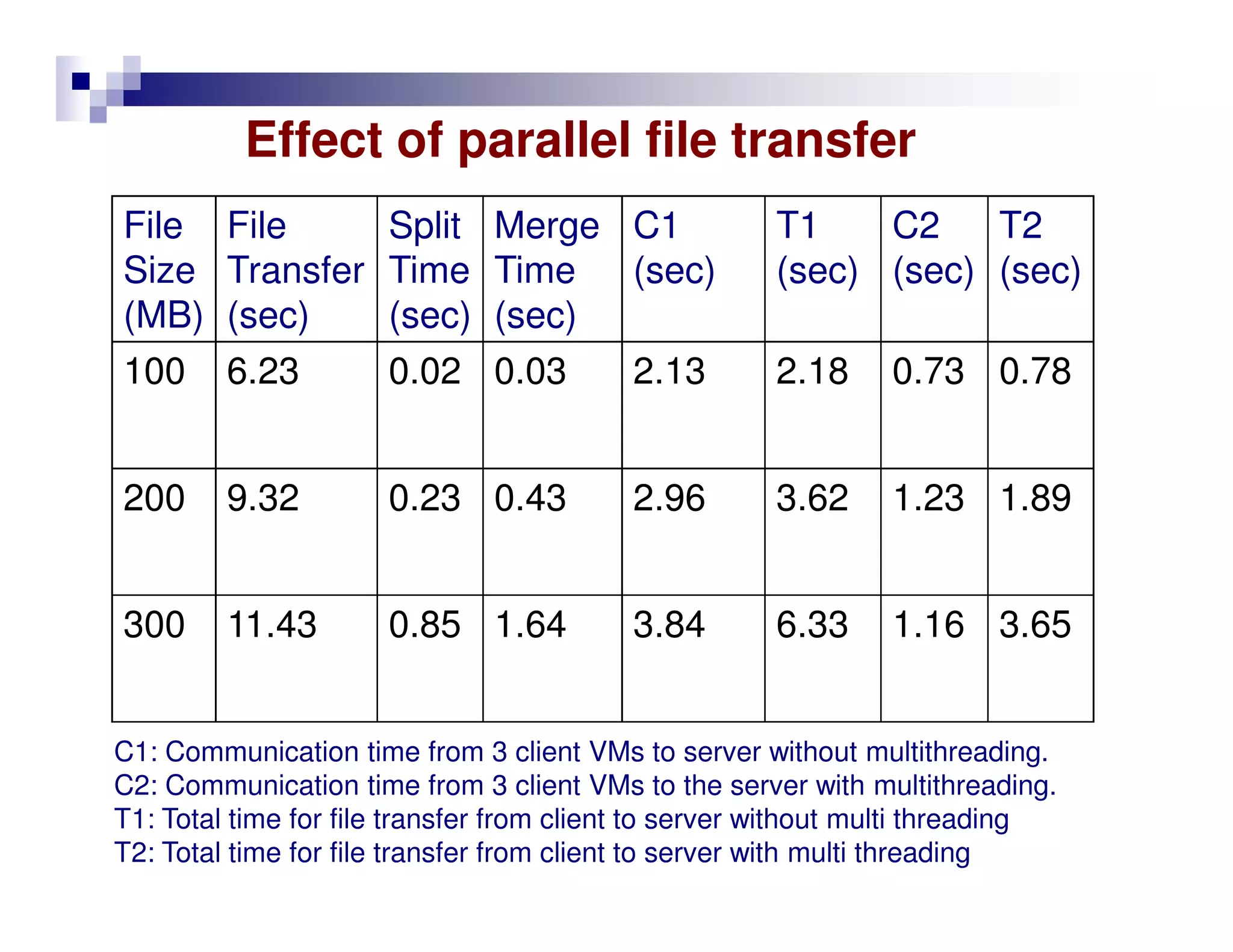 Effect of parallel file transfer

| File Size (MB) | File Transfer (sec) | Split Time (sec) | Merge Time (sec) | C1 (sec) | T1 (sec) | C2 (sec) | T2 (sec) |
|---|---|---|---|---|---|---|---|
| 100 | 6.23 | 0.02 | 0.03 | 2.13 | 2.18 | 0.73 | 0.78 |
| 200 | 9.32 | 0.23 | 0.43 | 2.96 | 3.62 | 1.23 | 1.89 |
| 300 | 11.43 | 0.85 | 1.64 | 3.84 | 6.33 | 1.16 | 3.65 |

C1: Communication time from 3 client VMs to server without multithreading.
C2: Communication time from 3 client VMs to the server with multithreading.
T1: Total time for file transfer from client to server without multi threading
T2: Total time for file transfer from client to server with multi threading